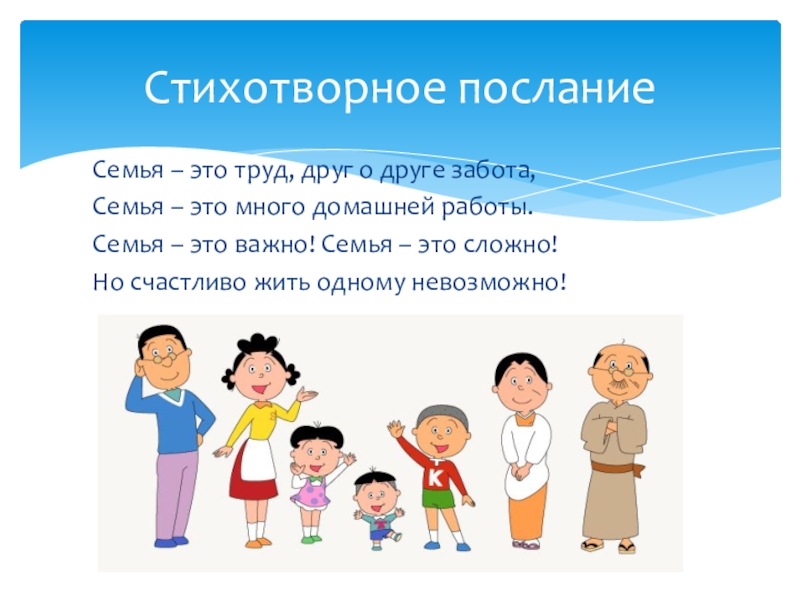 Стихотворное послание

Семья – это труд, друг о друге забота,
Семья – это много домашней работы.
Семья – это важно! Семья – это сложно!
Но счастливо жить одному невозможно!

K